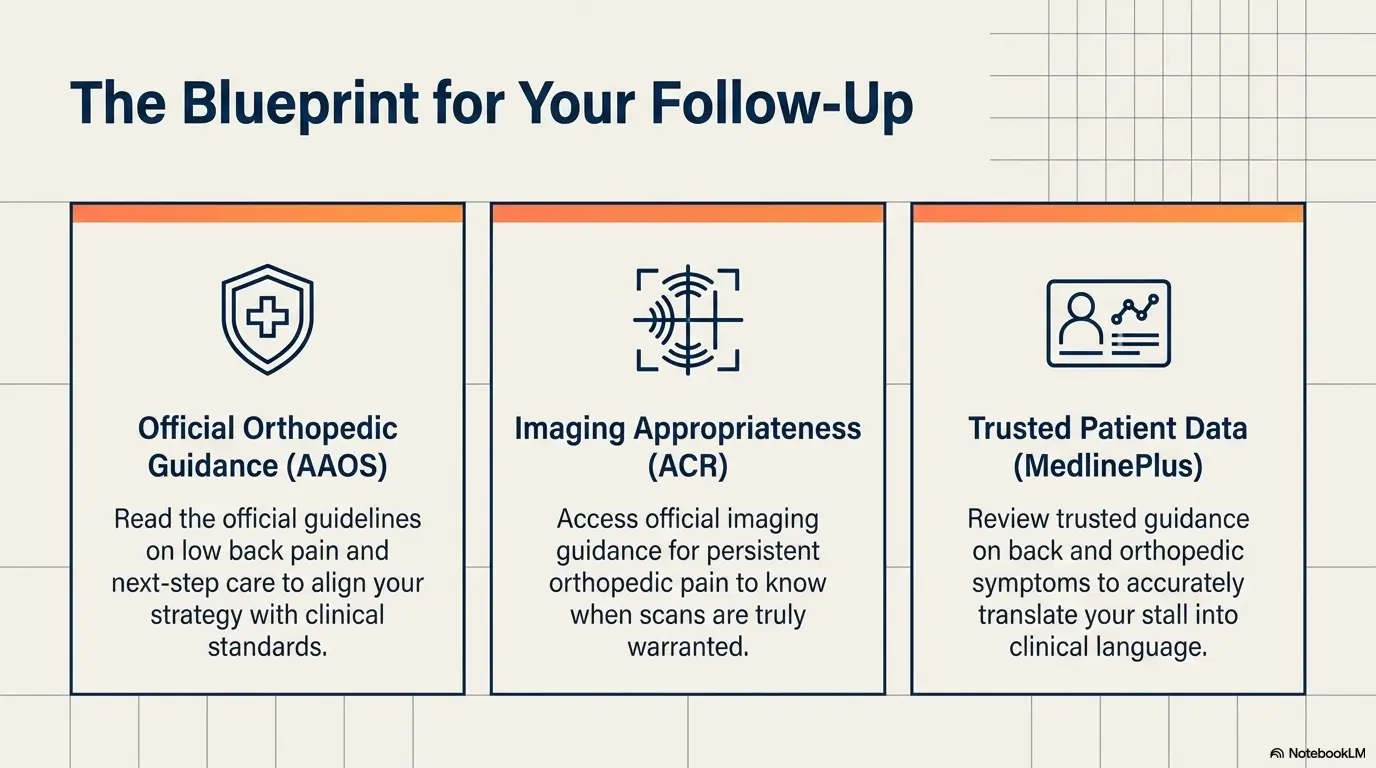 The Blueprint for Your Follow-Up

Official Orthopedic Guidance (AAOS)

Read the official guidelines on low back pain and next-step care to align your strategy with clinical standards.

Imaging Appropriateness (ACR)

Access official imaging guidance for persistent orthopedic pain to know when scans are truly warranted.

Trusted Patient Data (MedlinePlus)

Review trusted guidance on back and orthopedic symptoms to accurately translate your stall into clinical language.

NotebookLM